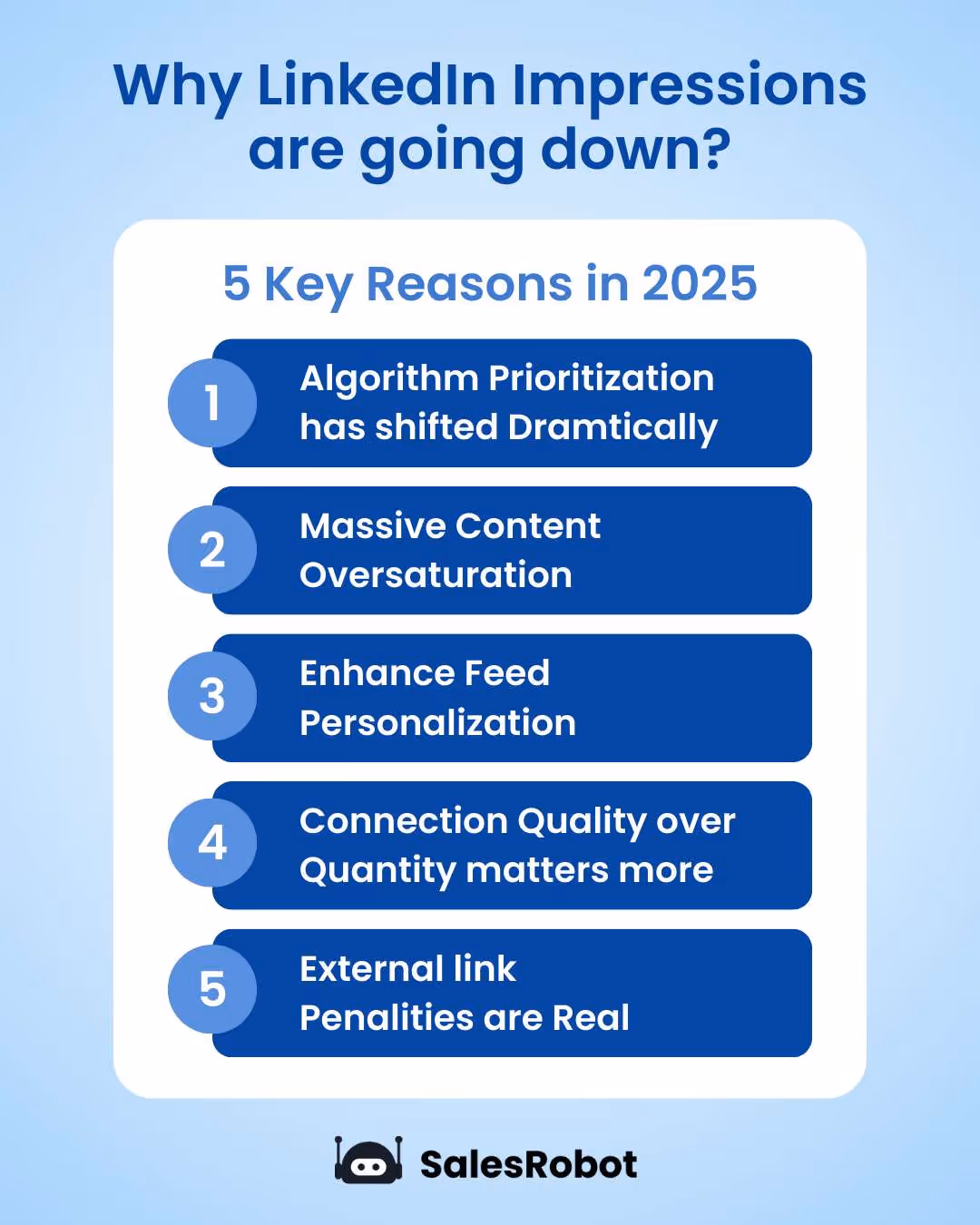 Why LinkedIn Impressions are going down?

5 Key Reasons in 2025

1 Algorithm Prioritization has shifted Dramtically

2 Massive Content Oversaturation

3 Enhance Feed Personalization

4 Connection Quality over Quantity matters more

5 External link Penalities are Real

SalesRobot